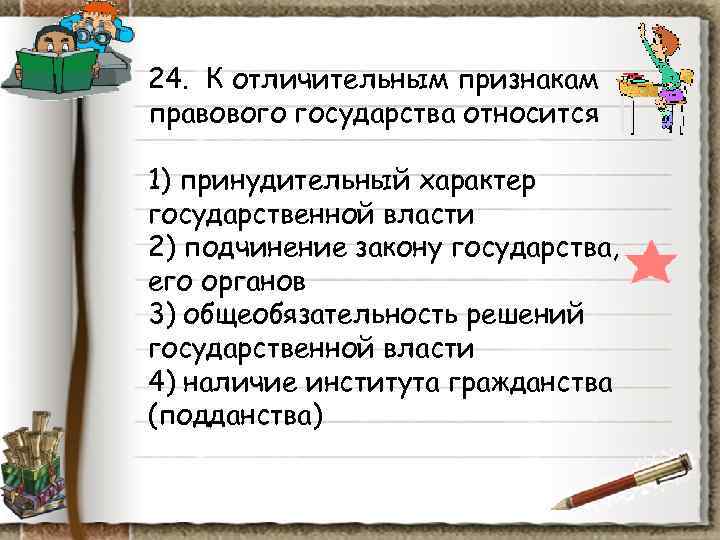 24. К отличительным признакам правового государства относится

1) принудительный характер государственной власти
2) подчинение закону государства, его органов
3) общеобязательность решений государственной власти
4) наличие института гражданства (подданства)